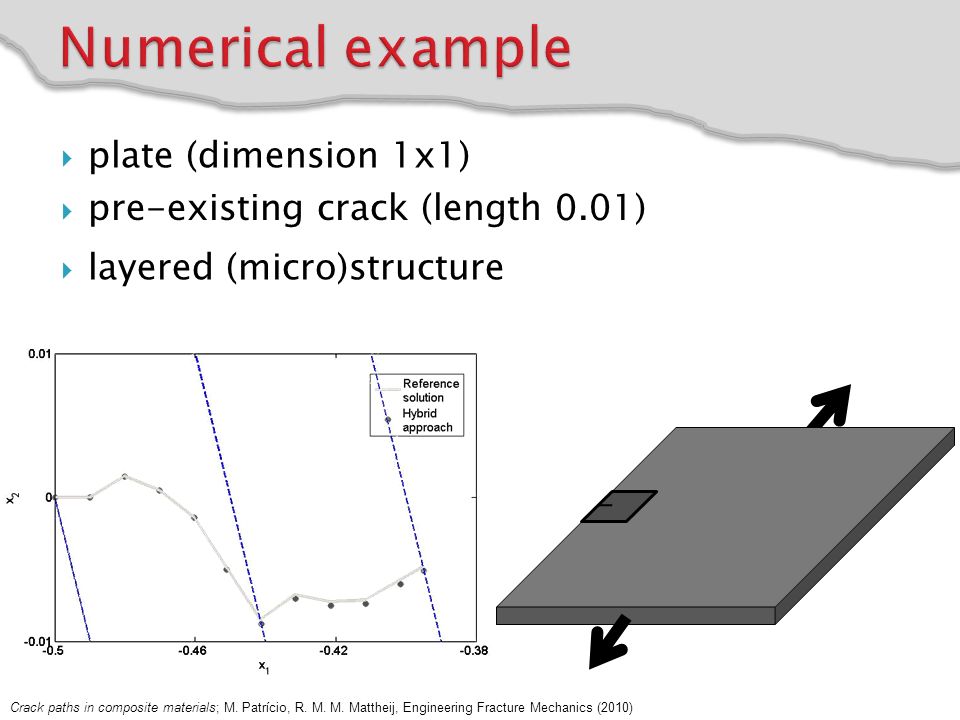 Numerical example

plate (dimension 1x1)
pre-existing crack (length 0.01)
layered (micro)structure

0.01
0
-0.01
$x_2$
-0.5
-0.46
-0.42
-0.38
$x_1$
Reference solution
Hybrid approach

Crack paths in composite materials; M. Patrício, R. M. M. Mattheij, Engineering Fracture Mechanics (2010)